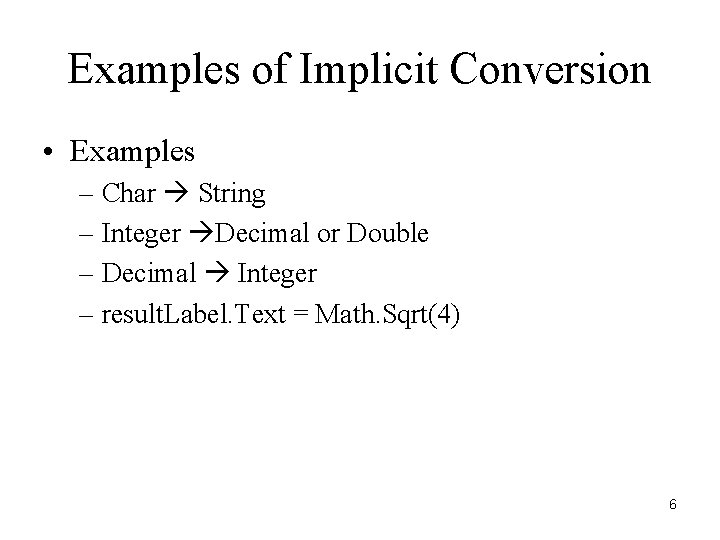 Examples of Implicit Conversion

• Examples
– Char → String
– Integer →Decimal or Double
– Decimal → Integer
– resultLabel.Text = Math.Sqrt(4)

6